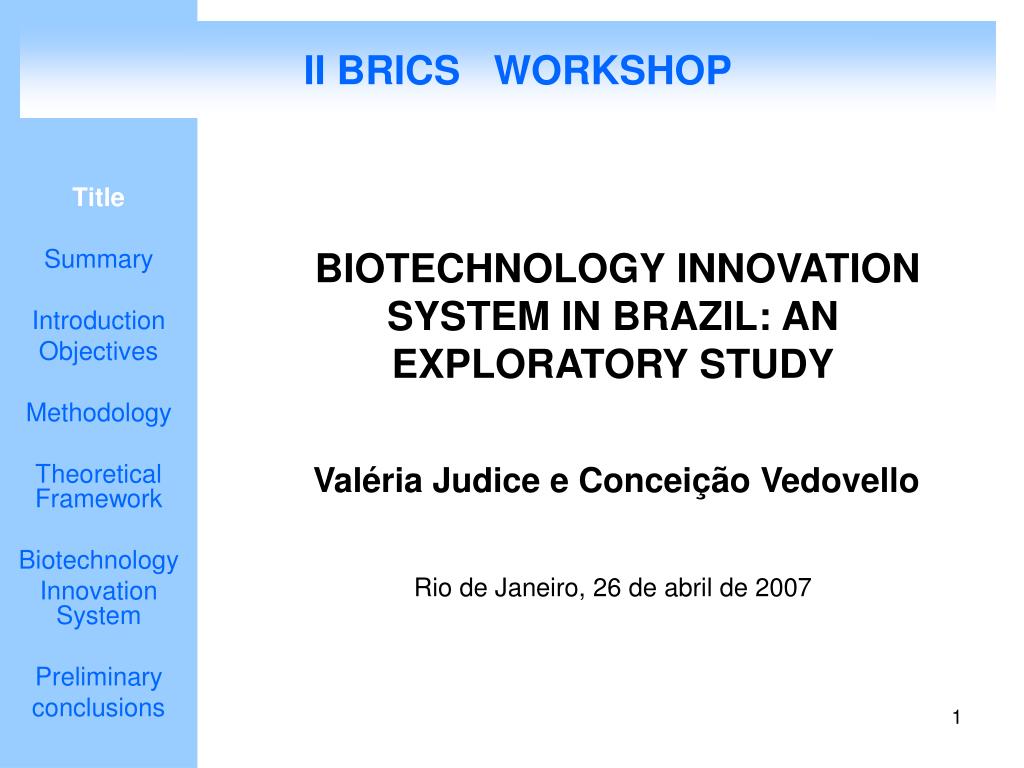 II BRICS WORKSHOP

Title

Summary

Introduction
Objectives

Methodology

Theoretical Framework

Biotechnology Innovation System

Preliminary conclusions

BIOTECHNOLOGY INNOVATION SYSTEM IN BRAZIL: AN EXPLORATORY STUDY

Valéria Judice e Conceição Vedovello

Rio de Janeiro, 26 de abril de 2007

1